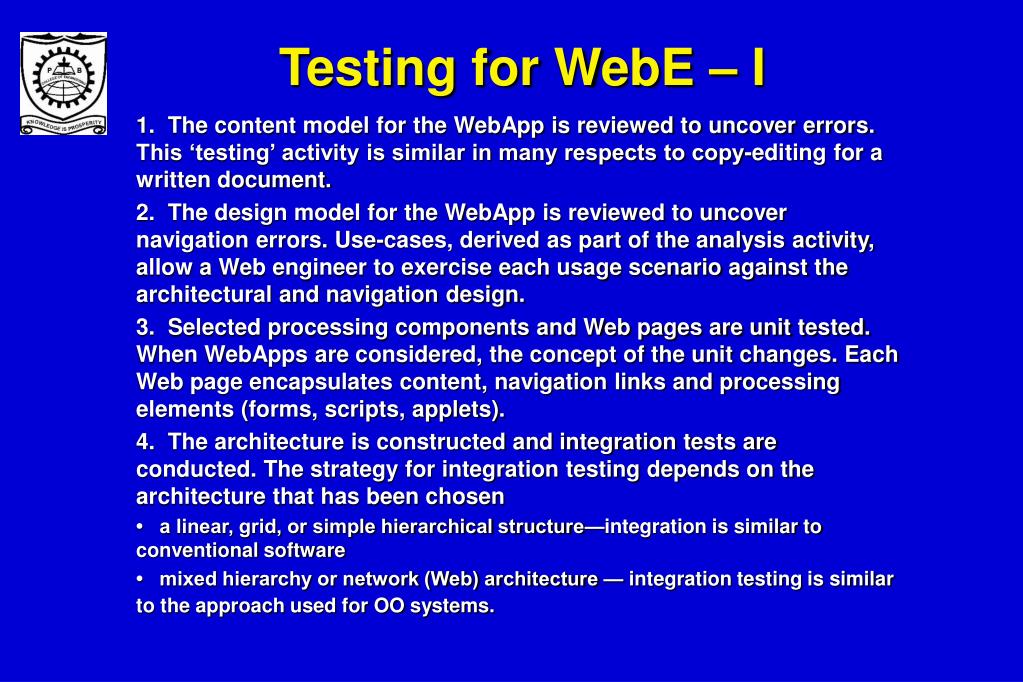 P B

KNOWLEDGE IS PROSPERITY

Testing for WebE – I

1. The content model for the WebApp is reviewed to uncover errors. This ‘testing’ activity is similar in many respects to copy-editing for a written document.

2. The design model for the WebApp is reviewed to uncover navigation errors. Use-cases, derived as part of the analysis activity, allow a Web engineer to exercise each usage scenario against the architectural and navigation design.

3. Selected processing components and Web pages are unit tested. When WebApps are considered, the concept of the unit changes. Each Web page encapsulates content, navigation links and processing elements (forms, scripts, applets).

4. The architecture is constructed and integration tests are conducted. The strategy for integration testing depends on the architecture that has been chosen

• a linear, grid, or simple hierarchical structure—integration is similar to conventional software

• mixed hierarchy or network (Web) architecture — integration testing is similar to the approach used for OO systems.